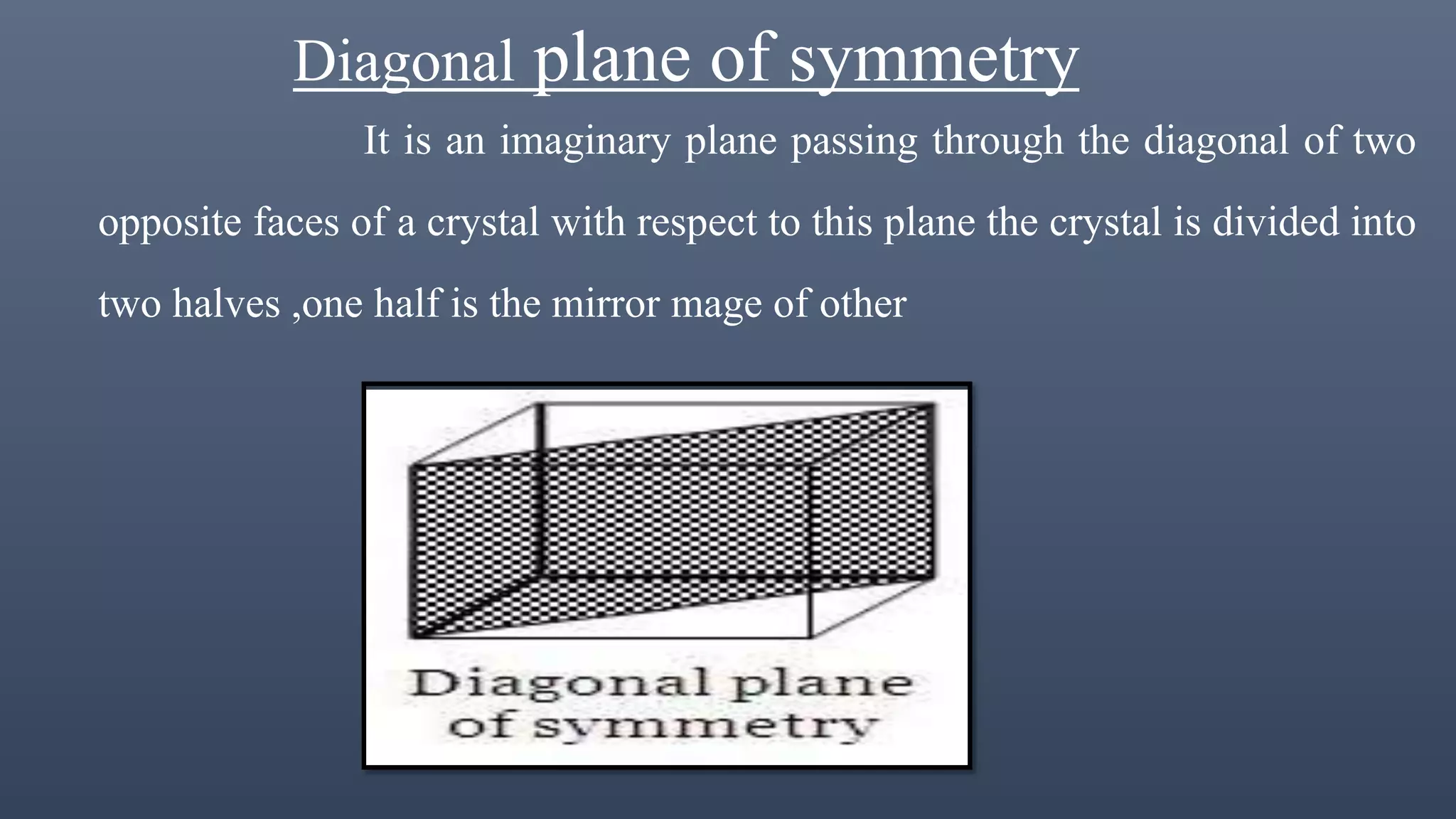 Diagonal plane of symmetry

It is an imaginary plane passing through the diagonal of two opposite faces of a crystal with respect to this plane the crystal is divided into two halves ,one half is the mirror mage of other

Diagonal plane of symmetry